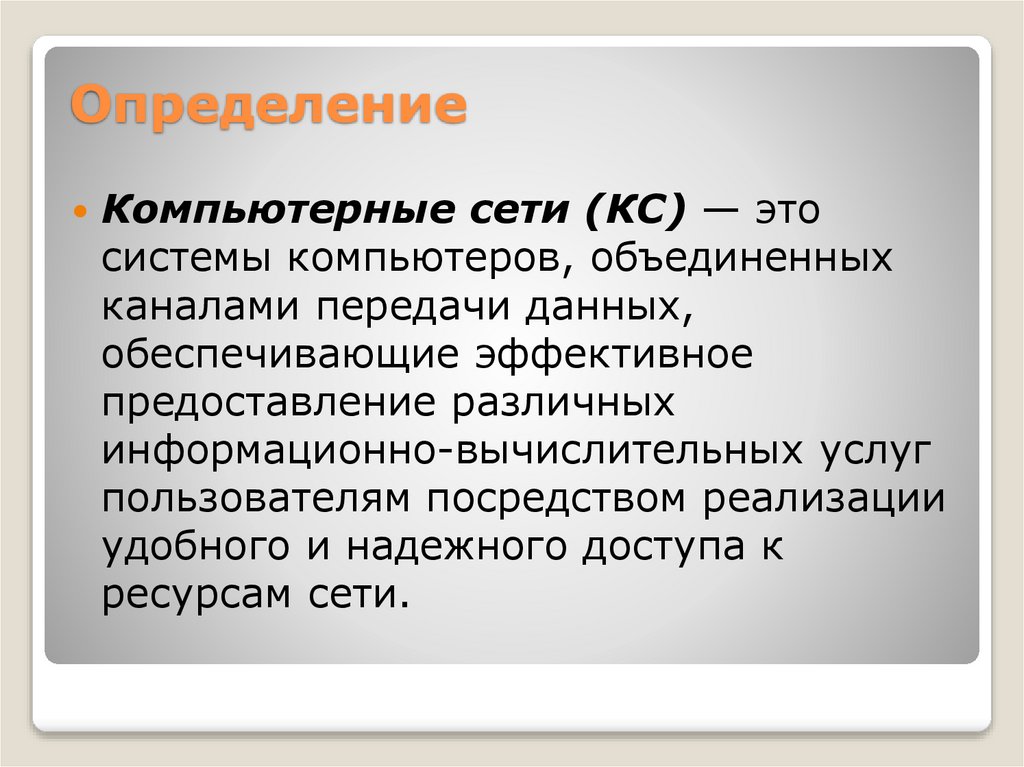 Определение

Компьютерные сети (КС) — это системы компьютеров, объединенных каналами передачи данных, обеспечивающие эффективное предоставление различных информационно-вычислительных услуг пользователям посредством реализации удобного и надежного доступа к ресурсам сети.